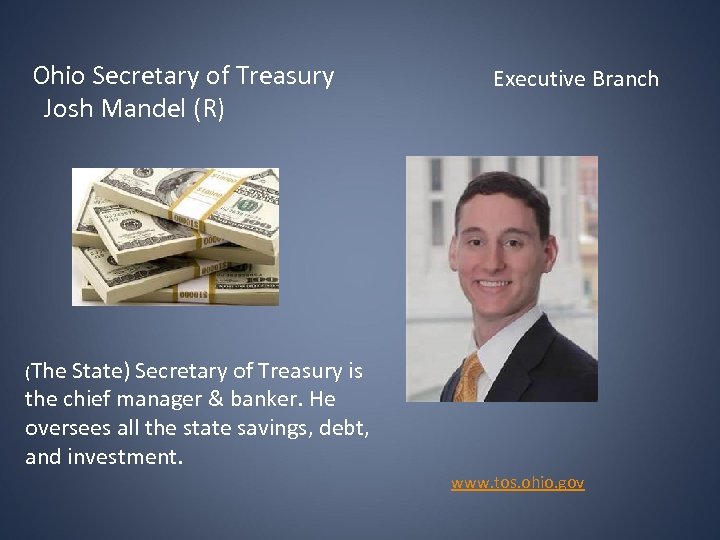 Ohio Secretary of Treasury
Josh Mandel (R)

Executive Branch

(The State) Secretary of Treasury is the chief manager & banker. He oversees all the state savings, debt, and investment.

www.tos.ohio.gov